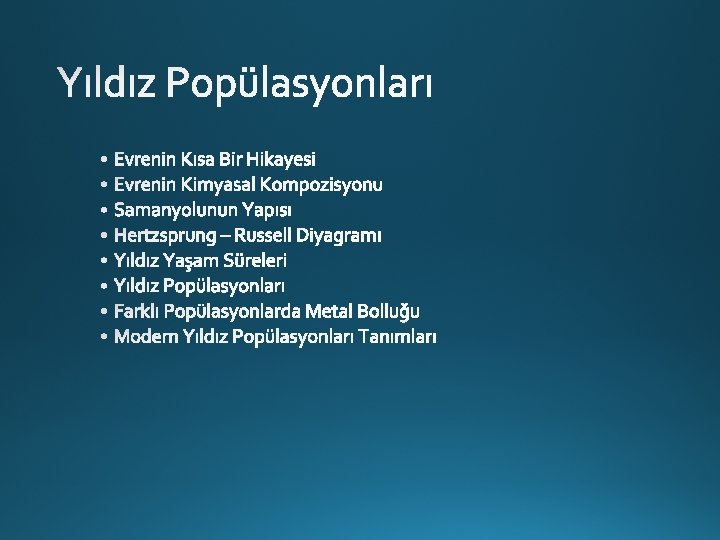 Yıldız Popülasyonları

• Evrenin Kısa Bir Hikayesi
• Evrenin Kimyasal Kompozisyonu
• Samanyolunun Yapısı
• Hertzsprung – Russell Diyagramı
• Yıldız Yaşam Süreleri
• Yıldız Popülasyonları
• Farklı Popülasyonlarda Metal Bolluğu
• Modern Yıldız Popülasyonları Tanımları